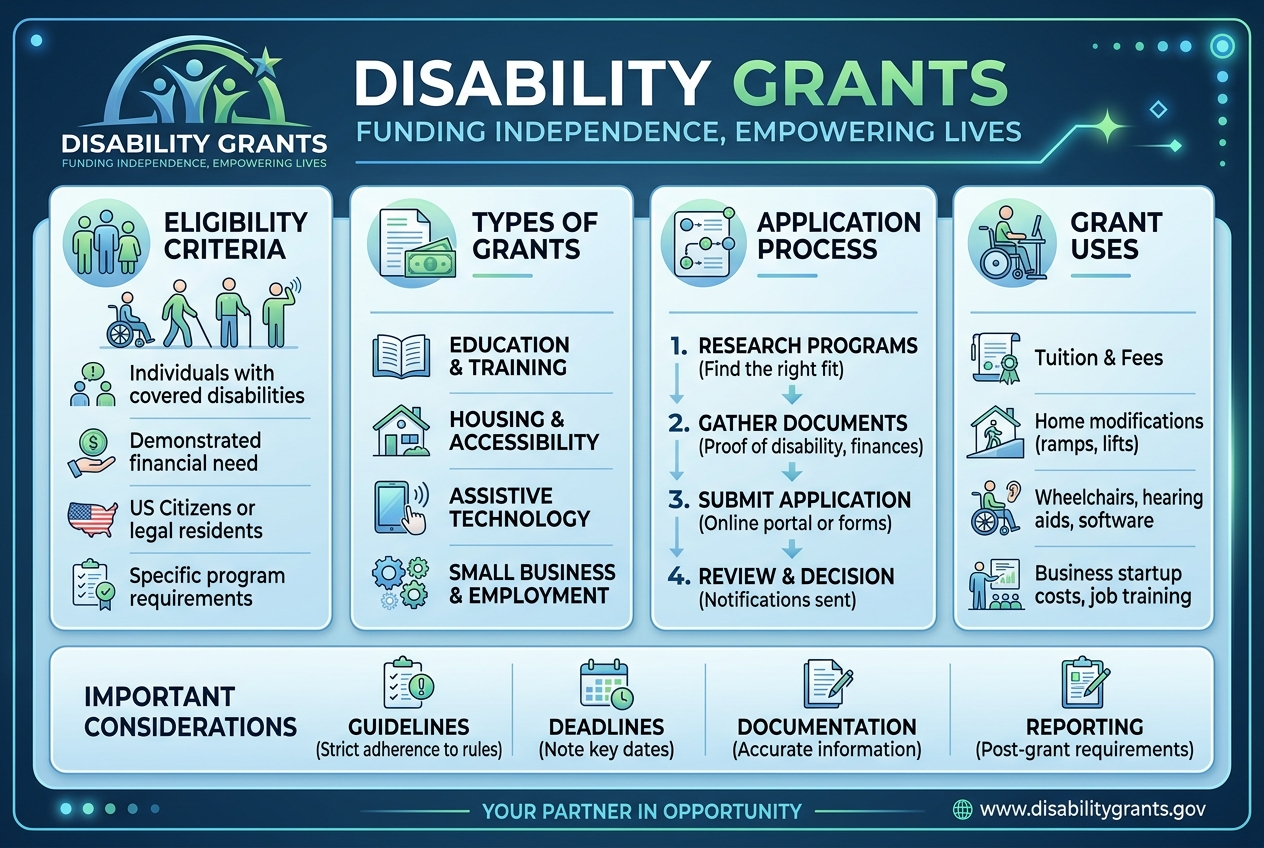 DISABILITY GRANTS
FUNDING INDEPENDENCE, EMPOWERING LIVES

DISABILITY GRANTS
FUNDING INDEPENDENCE, EMPOWERING LIVES

ELIGIBILITY CRITERIA

Individuals with covered disabilities

Demonstrated financial need

US Citizens or legal residents

Specific program requirements

TYPES OF GRANTS

EDUCATION & TRAINING

HOUSING & ACCESSIBILITY

ASSISTIVE TECHNOLOGY

SMALL BUSINESS & EMPLOYMENT

APPLICATION PROCESS

1. RESEARCH PROGRAMS
(Find the right fit)

2. GATHER DOCUMENTS
(Proof of disability, finances)

3. SUBMIT APPLICATION
(Online portal or forms)

4. REVIEW & DECISION
(Notifications sent)

GRANT USES

Tuition & Fees

Home modifications (ramps, lifts)

Wheelchairs, hearing aids, software

Business startup costs, job training

IMPORTANT CONSIDERATIONS

GUIDELINES
(Strict adherence to rules)

DEADLINES
(Note key dates)

DOCUMENTATION
(Accurate information)

REPORTING
(Post-grant requirements)

YOUR PARTNER IN OPPORTUNITY

www.disabilitygrants.gov